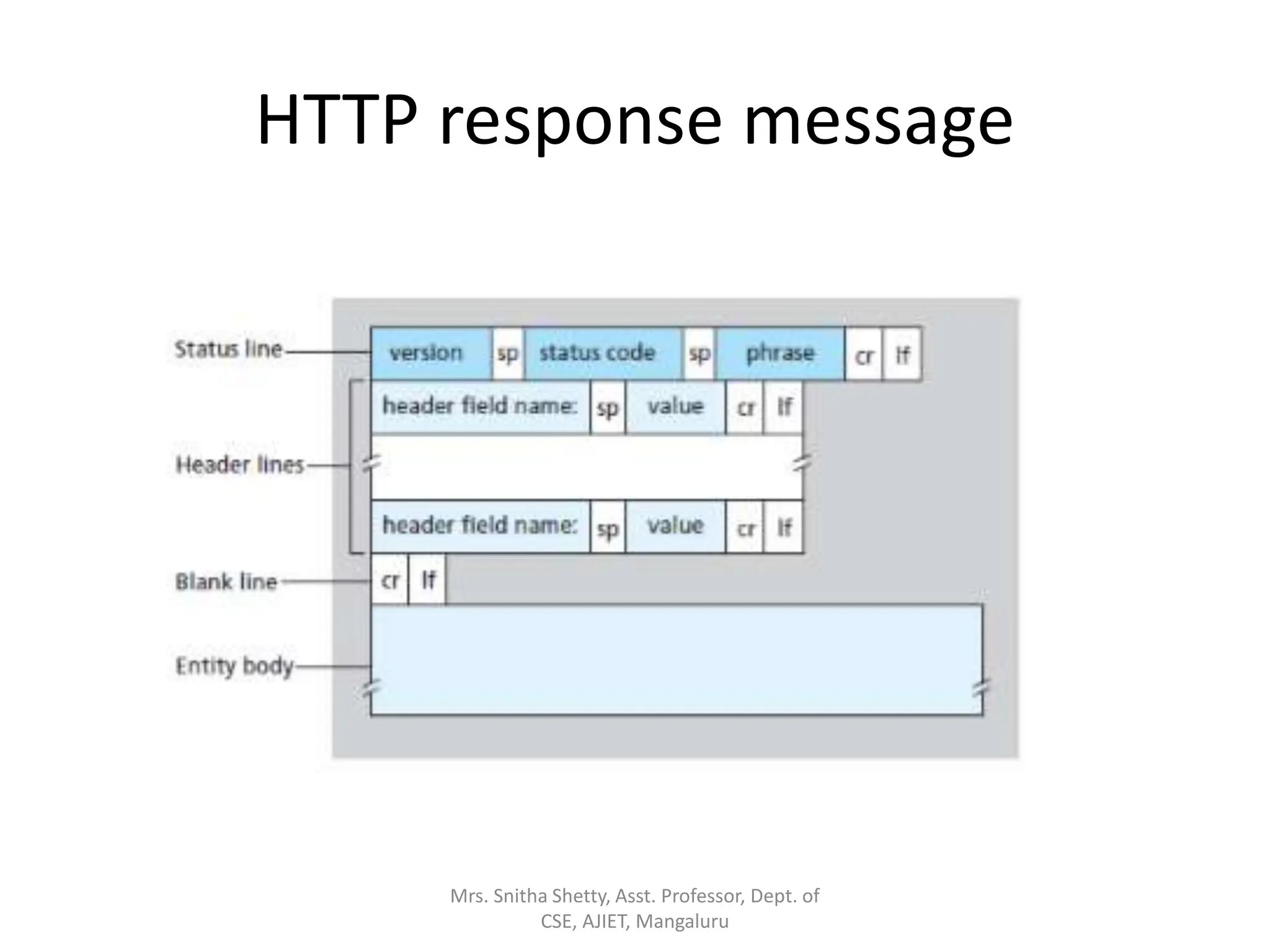 HTTP response message

Status line

version sp status code sp phrase cr lf

Header lines

header field name: sp value cr lf

header field name: sp value cr lf

Blank line

cr lf

Entity body

Mrs. Snitha Shetty, Asst. Professor, Dept. of CSE, AJIET, Mangaluru